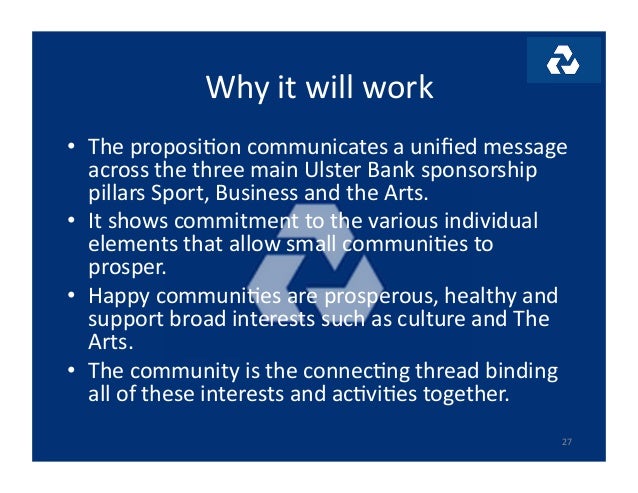 Why it will work

• The proposition communicates a unified message across the three main Ulster Bank sponsorship pillars Sport, Business and the Arts.
• It shows commitment to the various individual elements that allow small communities to prosper.
• Happy communities are prosperous, healthy and support broad interests such as culture and The Arts.
• The community is the connecting thread binding all of these interests and activities together.

27